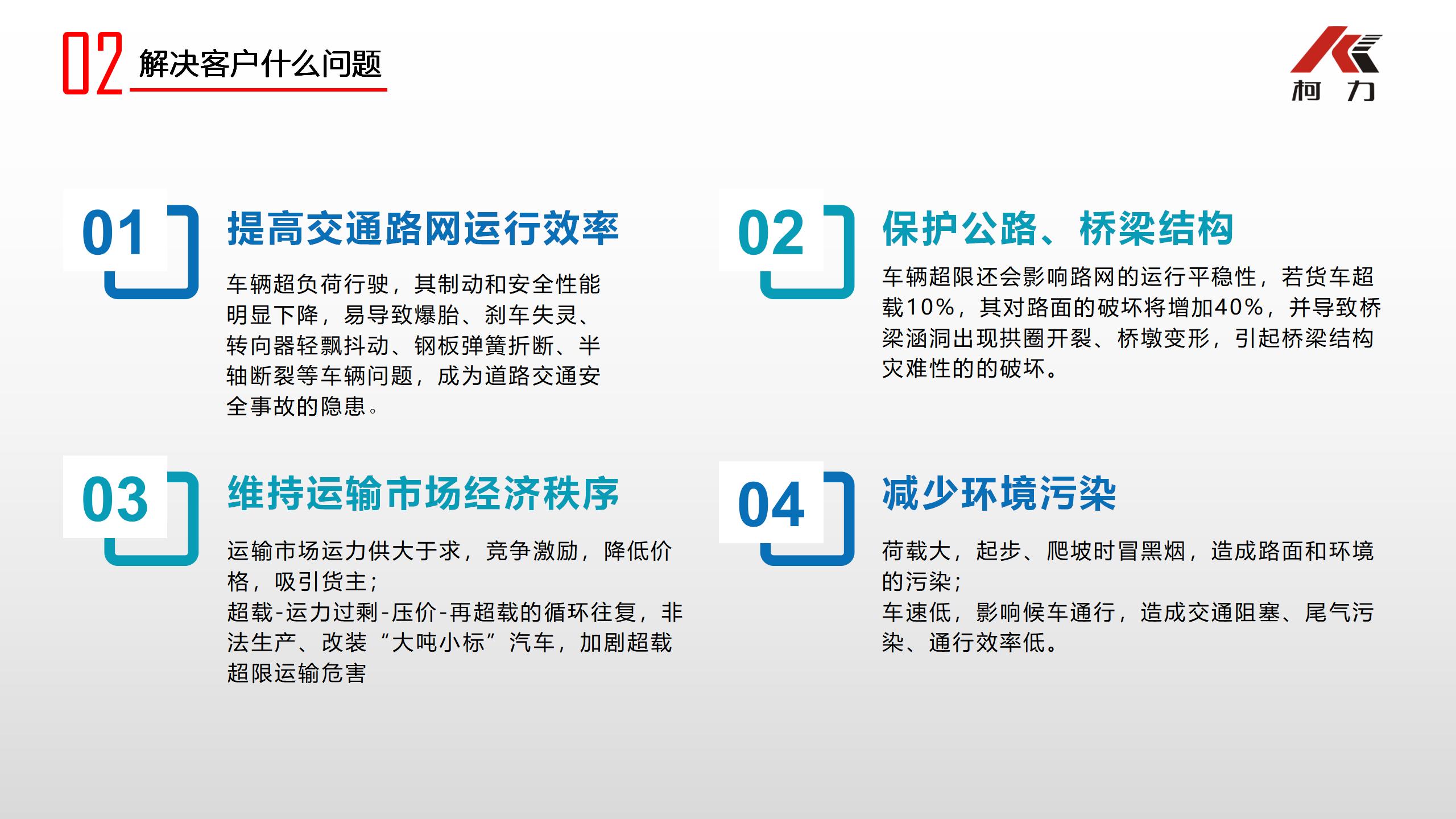 02 解决客户什么问题

柯 力

01 提高交通路网运行效率

车辆超负荷行驶，其制动和安全性能明显下降，易导致爆胎、刹车失灵、转向器轻飘抖动、钢板弹簧折断、半轴断裂等车辆问题，成为道路交通安全事故的隐患。

02 保护公路、桥梁结构

车辆超限还会影响路网的运行平稳性，若货车超载10%，其对路面的破坏将增加40%，并导致桥梁涵洞出现拱圈开裂、桥墩变形，引起桥梁结构灾难性的的破坏。

03 维持运输市场经济秩序

运输市场运力供大于求，竞争激励，降低价格，吸引货主；
超载-运力过剩-压价-再超载的循环往复，非法生产、改装“大吨小标”汽车，加剧超载超限运输危害

04 减少环境污染

荷载大，起步、爬坡时冒黑烟，造成路面和环境的污染；
车速低，影响候车通行，造成交通阻塞、尾气污染、通行效率低。